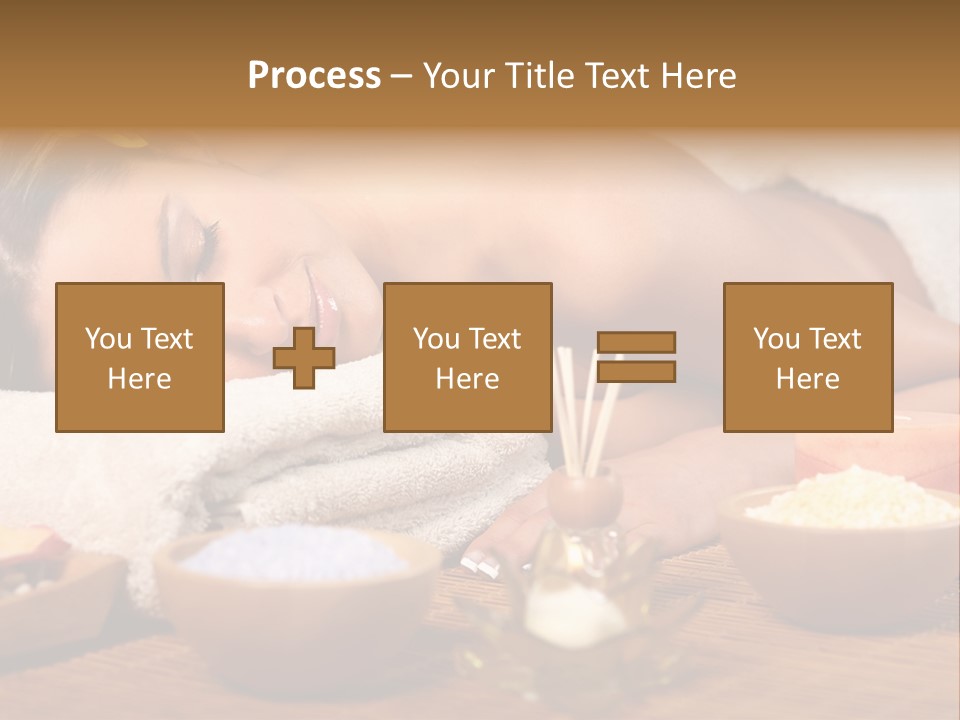 Process – Your Title Text Here

You Text Here

You Text Here

You Text Here